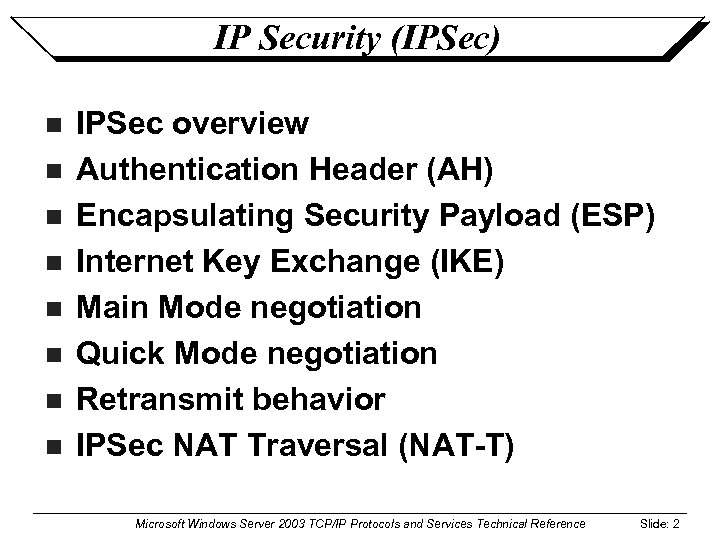 IP Security (IPSec)

- IPSec overview
- Authentication Header (AH)
- Encapsulating Security Payload (ESP)
- Internet Key Exchange (IKE)
- Main Mode negotiation
- Quick Mode negotiation
- Retransmit behavior
- IPSec NAT Traversal (NAT-T)

Microsoft Windows Server 2003 TCP/IP Protocols and Services Technical Reference Slide: 2